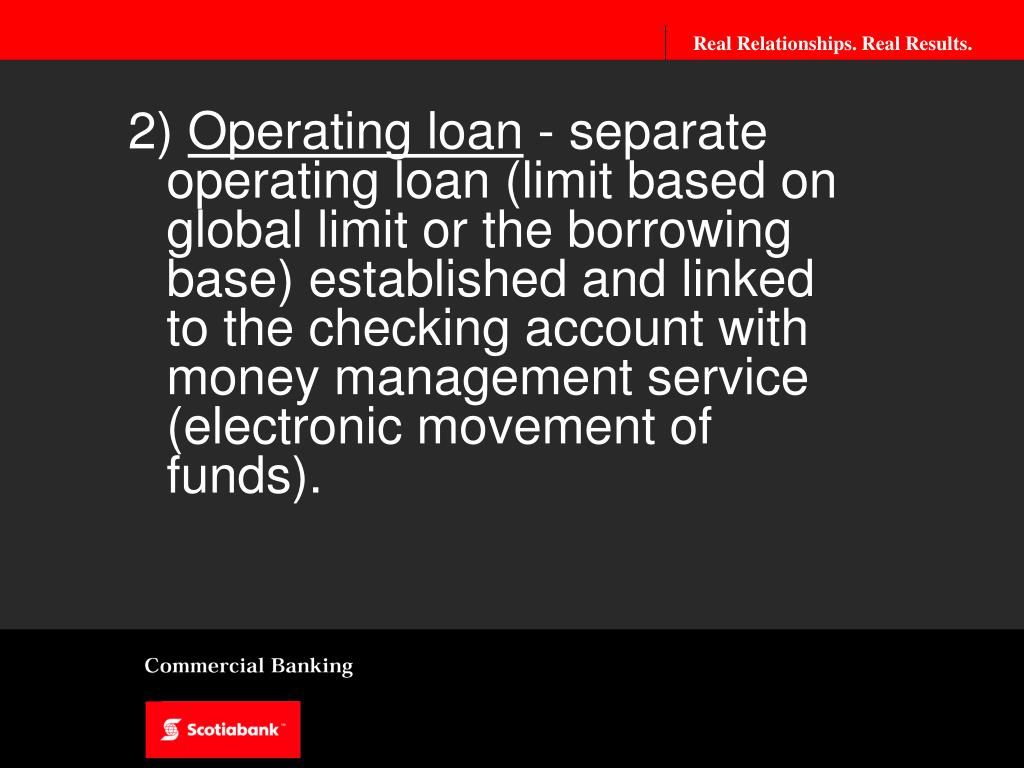 Real Relationships. Real Results.

2) Operating loan - separate operating loan (limit based on global limit or the borrowing base) established and linked to the checking account with money management service (electronic movement of funds).

Commercial Banking

Scotiabank™